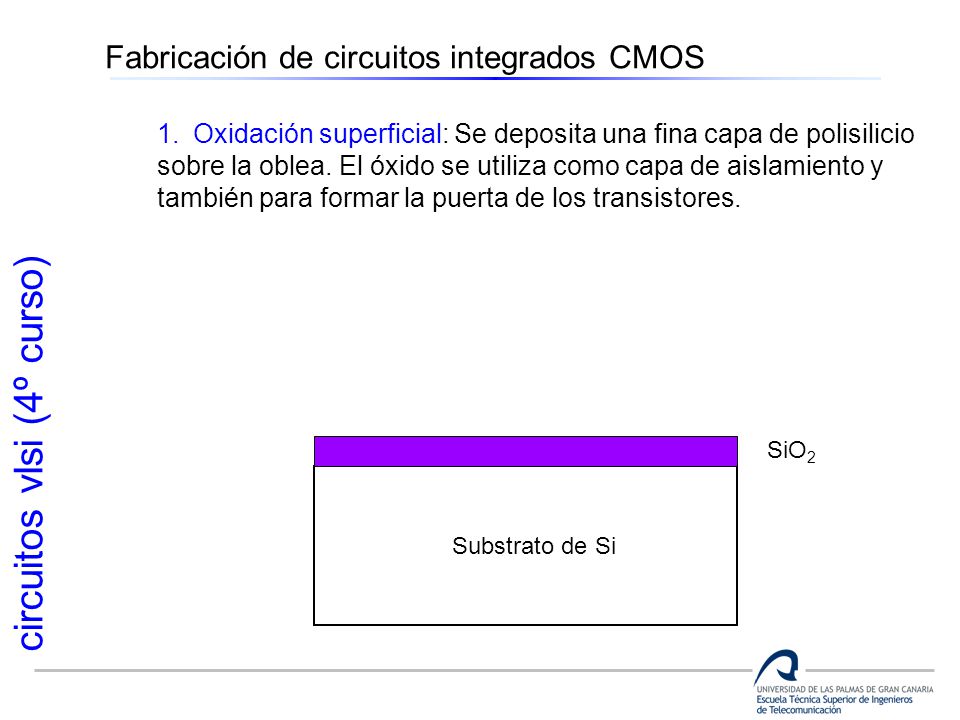 Fabricación de circuitos integrados CMOS

1. Oxidación superficial: Se deposita una fina capa de polisilicio sobre la oblea. El óxido se utiliza como capa de aislamiento y también para formar la puerta de los transistores.

circuitos vlsi (4º curso)

$SiO_2$

Substrato de Si

UNIVERSIDAD DE LAS PALMAS DE GRAN CANARIA
Escuela Técnica Superior de Ingenieros de Telecomunicación